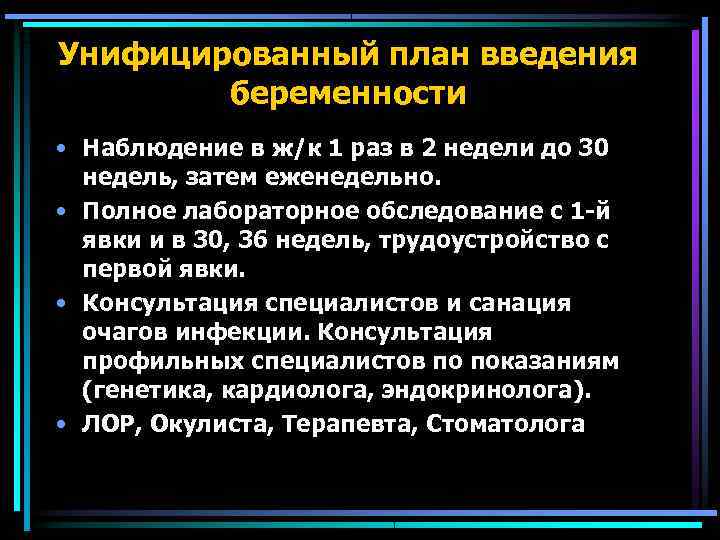 Унифицированный план введения беременности

• Наблюдение в ж/к 1 раз в 2 недели до 30 недель, затем еженедельно.
• Полное лабораторное обследование с 1-й явки и в 30, 36 недель, трудоустройство с первой явки.
• Консультация специалистов и санация очагов инфекции. Консультация профильных специалистов по показаниям (генетика, кардиолога, эндокринолога).
• ЛОР, Окулиста, Терапевта, Стоматолога